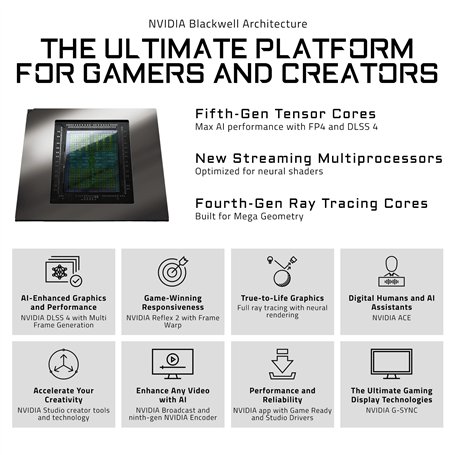 NVIDIA Blackwell Architecture

THE ULTIMATE PLATFORM FOR GAMERS AND CREATORS

Fifth-Gen Tensor Cores
Max AI performance with FP4 and DLSS 4

New Streaming Multiprocessors
Optimized for neural shaders

Fourth-Gen Ray Tracing Cores
Built for Mega Geometry

AI-Enhanced Graphics and Performance
NVIDIA DLSS 4 with Multi Frame Generation

Game-Winning Responsiveness
NVIDIA Reflex 2 with Frame Warp

True-to-Life Graphics
Full ray tracing with neural rendering

Digital Humans and AI Assistants
NVIDIA ACE

Accelerate Your Creativity
NVIDIA Studio creator tools and technology

Enhance Any Video with AI
NVIDIA Broadcast and ninth-gen NVIDIA Encoder

Performance and Reliability
NVIDIA app with Game Ready and Studio Drivers

The Ultimate Gaming Display Technologies
NVIDIA G-SYNC